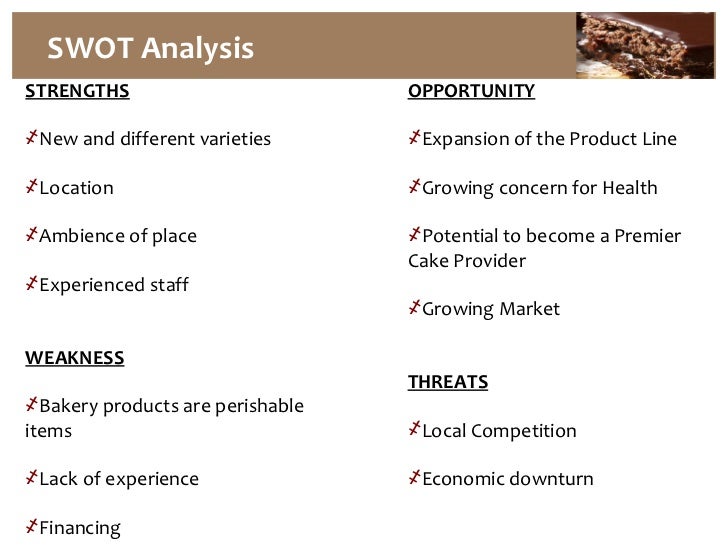 SWOT Analysis

STRENGTHS

New and different varieties

Location

Ambience of place

Experienced staff

WEAKNESS

Bakery products are perishable items

Lack of experience

Financing

OPPORTUNITY

Expansion of the Product Line

Growing concern for Health

Potential to become a Premier Cake Provider

Growing Market

THREATS

Local Competition

Economic downturn